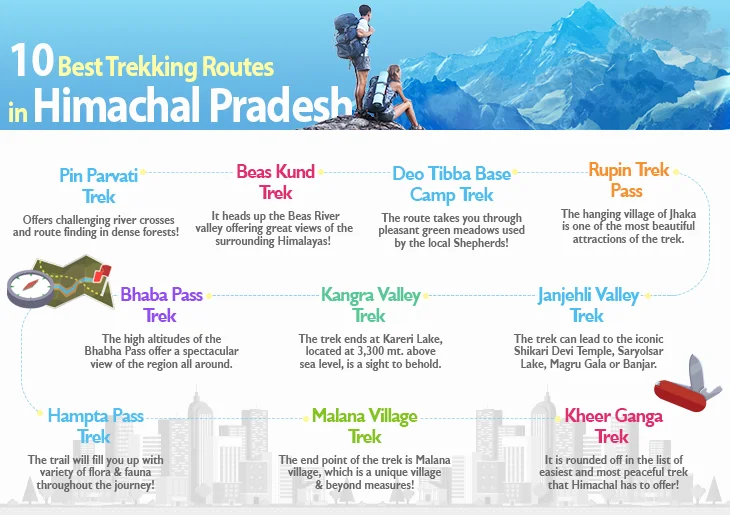 10 Best Trekking Routes in Himachal Pradesh

Pin Parvati Trek

Offers challenging river crosses and route finding in dense forests!

Beas Kund Trek

It heads up the Beas River valley offering great views of the surrounding Himalayas!

Deo Tibba Base Camp Trek

The route takes you through pleasant green meadows used by the local Shepherds!

Rupin Trek Pass

The hanging village of Jhaka is one of the most beautiful attractions of the trek.

Bhaba Pass Trek

The high altitudes of the Bhabha Pass offer a spectacular view of the region all around.

Kangra Valley Trek

The trek ends at Kareri Lake, located at 3,300 mt. above sea level, is a sight to behold.

Janjehli Valley Trek

The trek can lead to the iconic Shikari Devi Temple, Saryolsar Lake, Magru Gala or Banjar.

Hampta Pass Trek

The trail will fill you up with variety of flora & fauna throughout the journey!

Malana Village Trek

The end point of the trek is Malana village, which is a unique village & beyond measures!

Kheer Ganga Trek

It is rounded off in the list of easiest and most peaceful trek that Himachal has to offer!